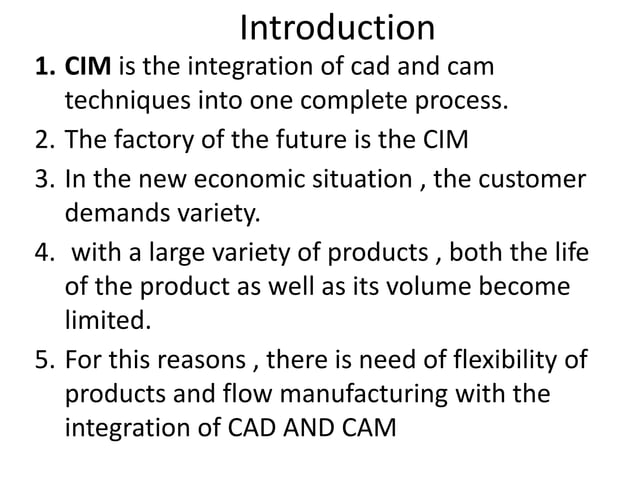 Introduction

1. CIM is the integration of cad and cam techniques into one complete process.
2. The factory of the future is the CIM
3. In the new economic situation , the customer demands variety.
4. with a large variety of products , both the life of the product as well as its volume become limited.
5. For this reasons , there is need of flexibility of products and flow manufacturing with the integration of CAD AND CAM